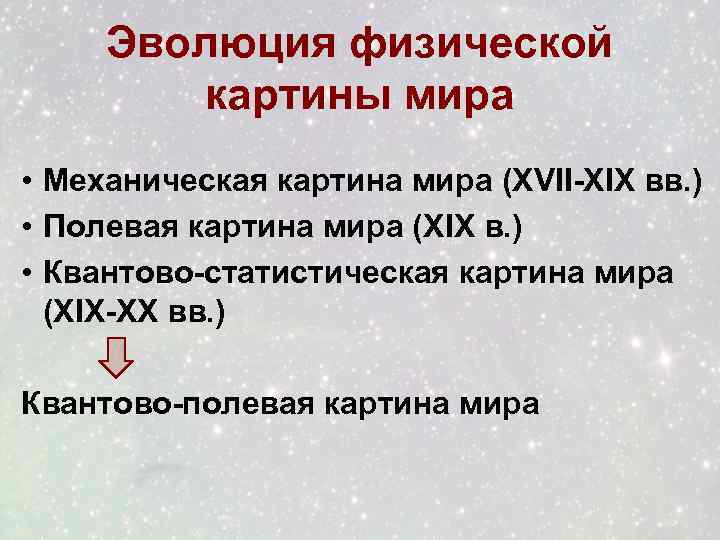 Эволюция физической картины мира

• Механическая картина мира (XVII-XIX вв.)
• Полевая картина мира (XIX в.)
• Квантово-статистическая картина мира (XIX-XX вв.)

Квантово-полевая картина мира